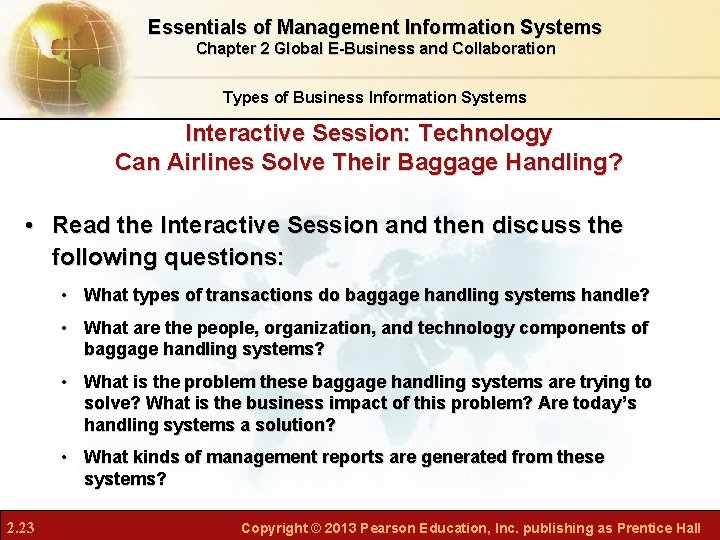 Essentials of Management Information Systems
Chapter 2 Global E-Business and Collaboration

Types of Business Information Systems

Interactive Session: Technology
Can Airlines Solve Their Baggage Handling?

• Read the Interactive Session and then discuss the following questions:

• What types of transactions do baggage handling systems handle?

• What are the people, organization, and technology components of baggage handling systems?

• What is the problem these baggage handling systems are trying to solve? What is the business impact of this problem? Are today's handling systems a solution?

• What kinds of management reports are generated from these systems?

2.23

Copyright © 2013 Pearson Education, Inc. publishing as Prentice Hall